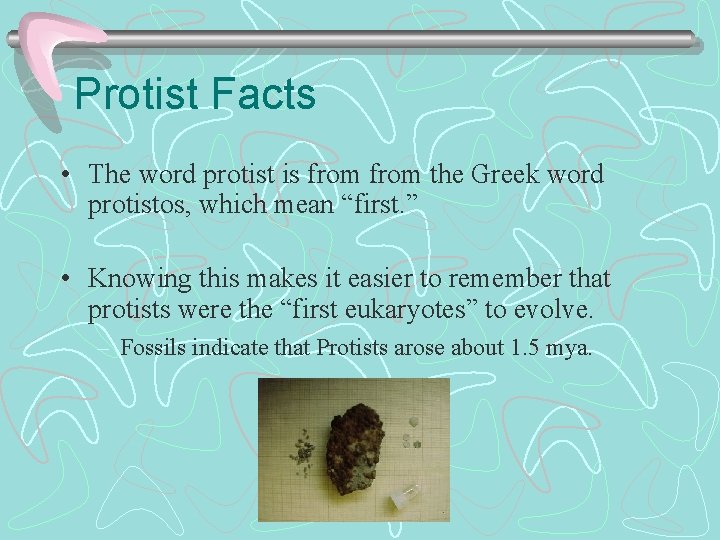 Protist Facts

• The word protist is from from the Greek word protistos, which mean “first.”

• Knowing this makes it easier to remember that protists were the “first eukaryotes” to evolve.

– Fossils indicate that Protists arose about 1.5 mya.